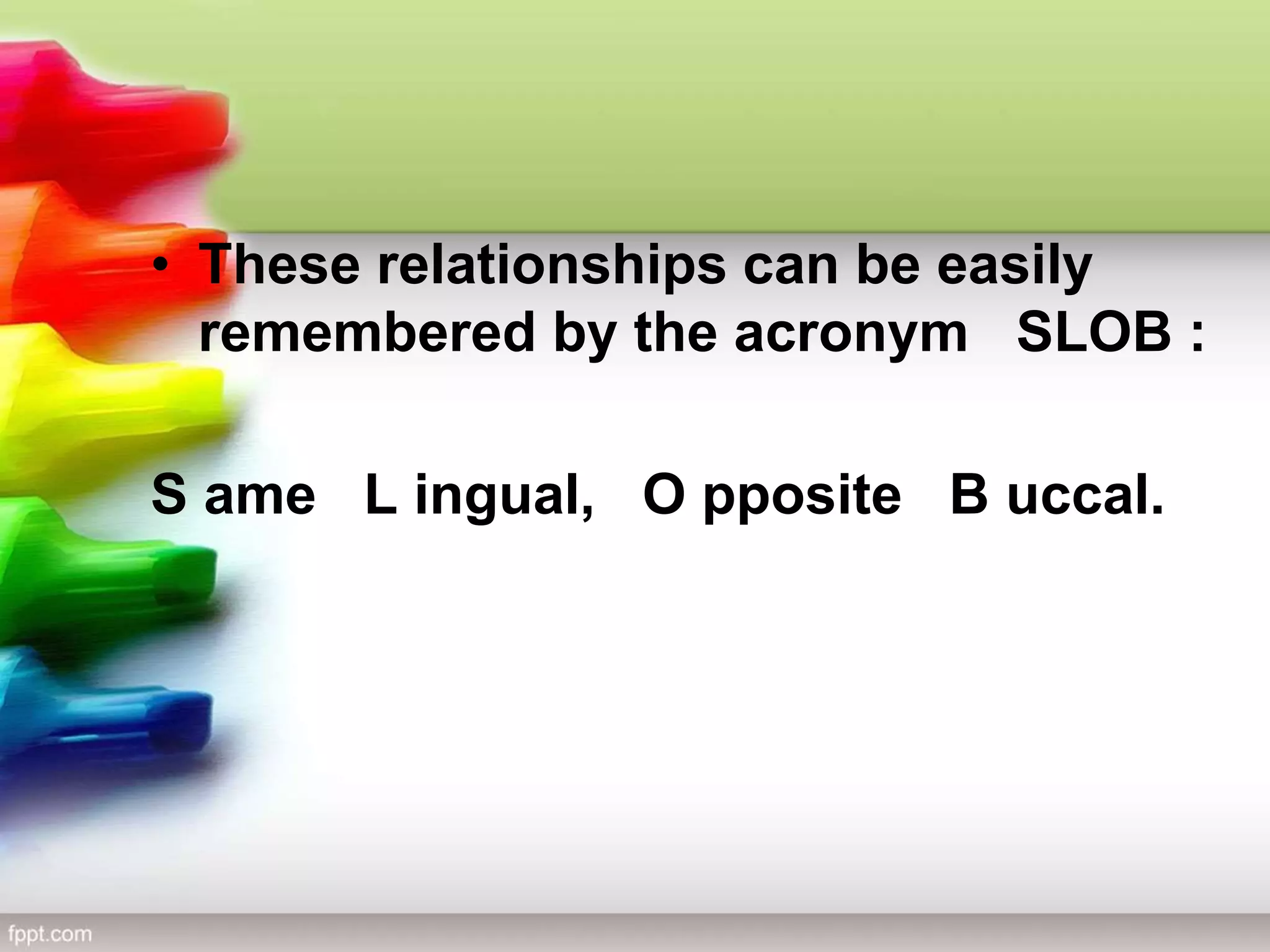 • These relationships can be easily remembered by the acronym SLOB :

S ame L ingual, O pposite B uccal.

fppt.com